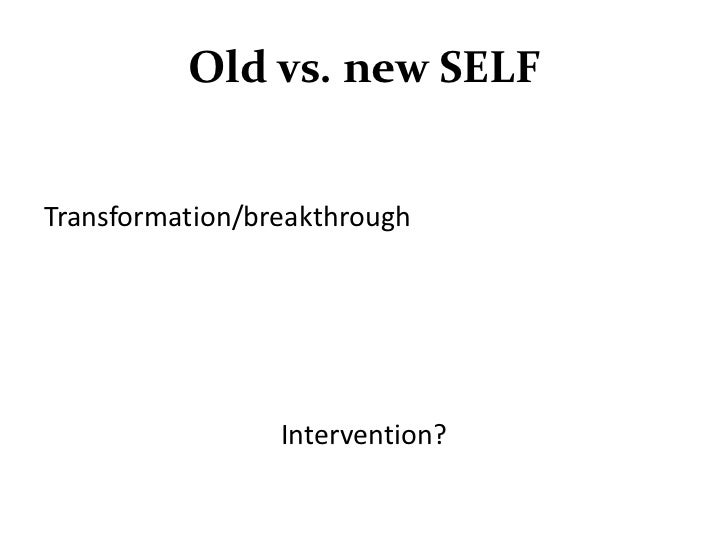 Old vs. new SELF

Transformation/breakthrough

Intervention?